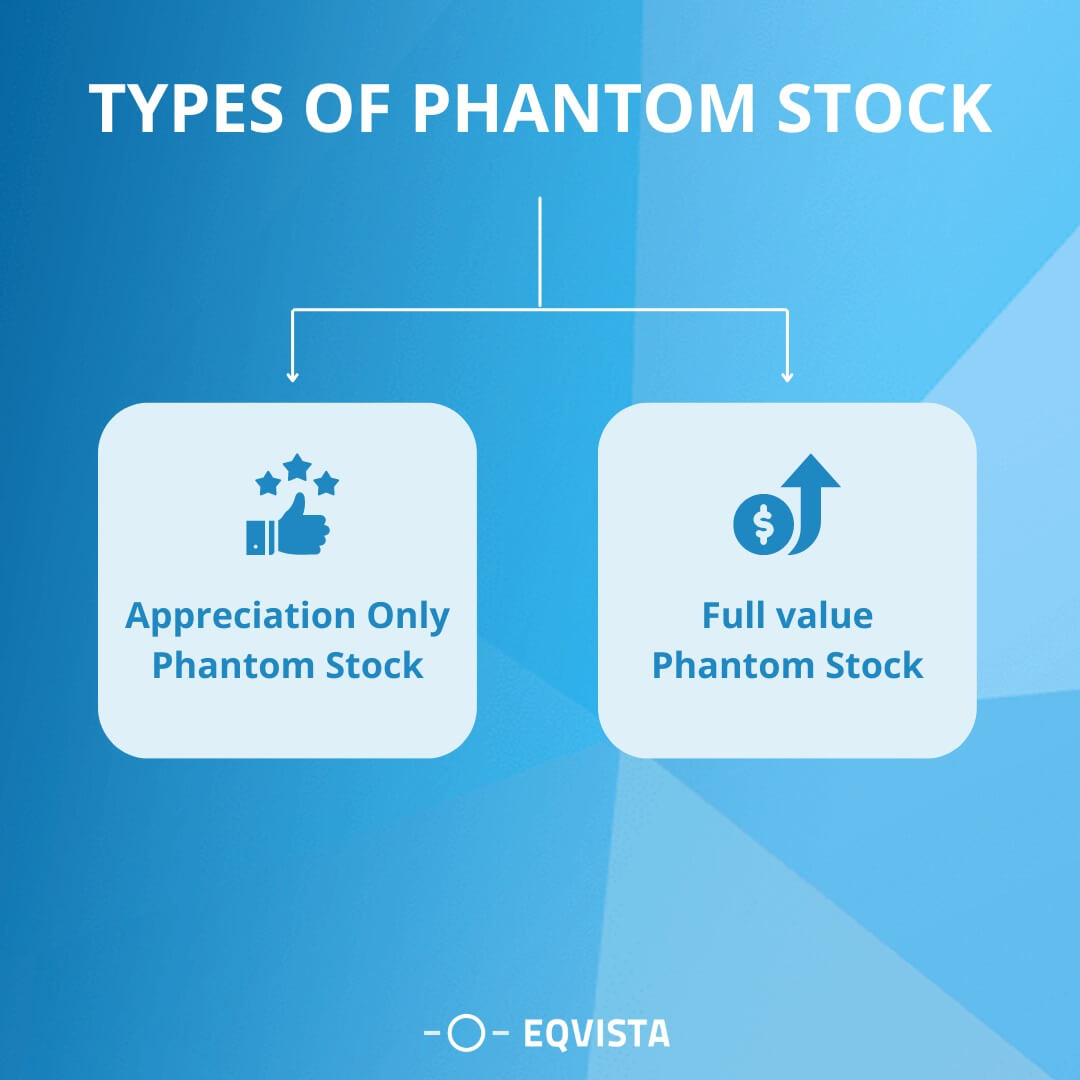 TYPES OF PHANTOM STOCK

Appreciation Only Phantom Stock

Full value Phantom Stock

EQVISTA